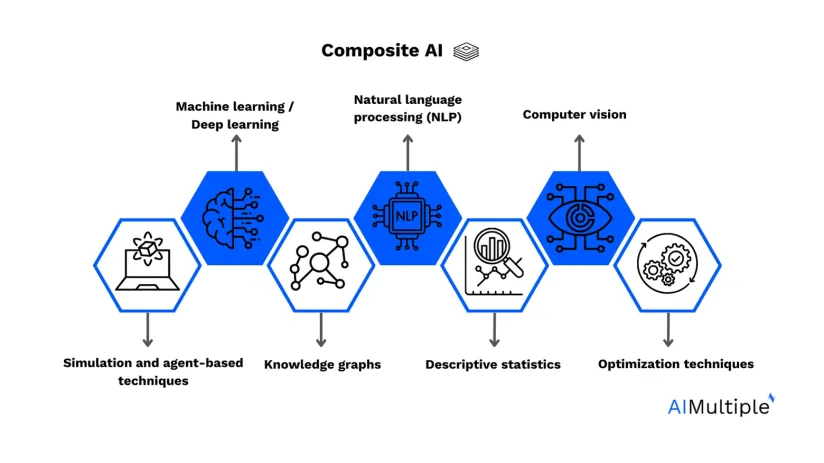 Composite AI

Machine learning / Deep learning

Natural language processing (NLP)

Computer vision

NLP

Simulation and agent-based techniques

Knowledge graphs

Descriptive statistics

Optimization techniques

AIMultiple